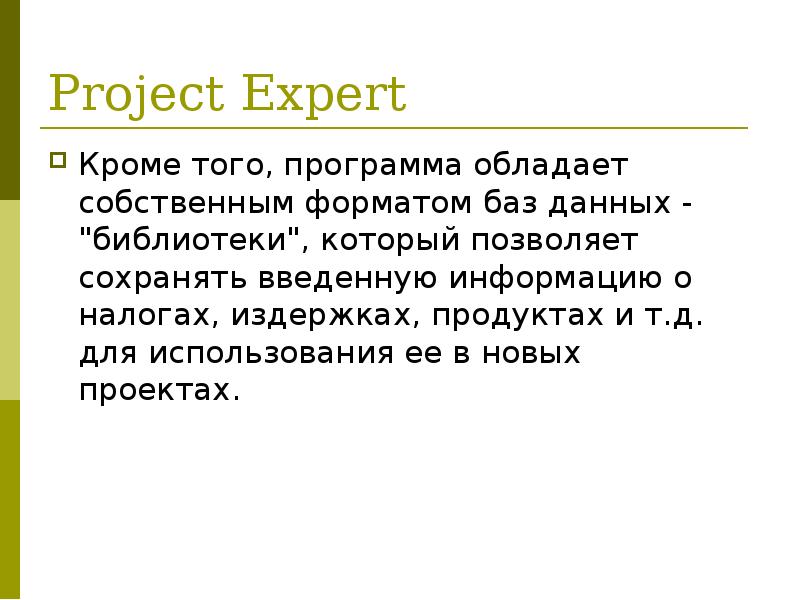 Project Expert

Кроме того, программа обладает собственным форматом баз данных - "библиотеки", который позволяет сохранять введенную информацию о налогах, издержках, продуктах и т.д. для использования ее в новых проектах.